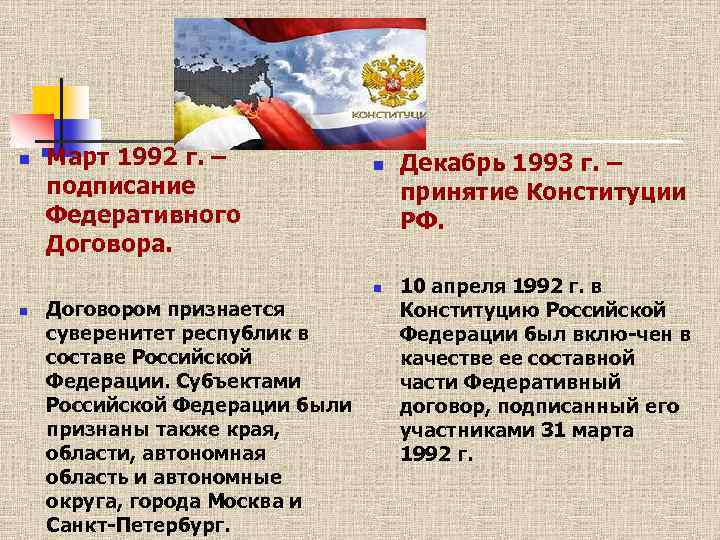 КОНСТИТУЦИ

Март 1992 г. – подписание Федеративного Договора.

Договором признается суверенитет республик в составе Российской Федерации. Субъектами Российской Федерации были признаны также края, области, автономная область и автономные округа, города Москва и Санкт-Петербург.

Декабрь 1993 г. – принятие Конституции РФ.

10 апреля 1992 г. в Конституцию Российской Федерации был вклю-чен в качестве ее составной части Федеративный договор, подписанный его участниками 31 марта 1992 г.